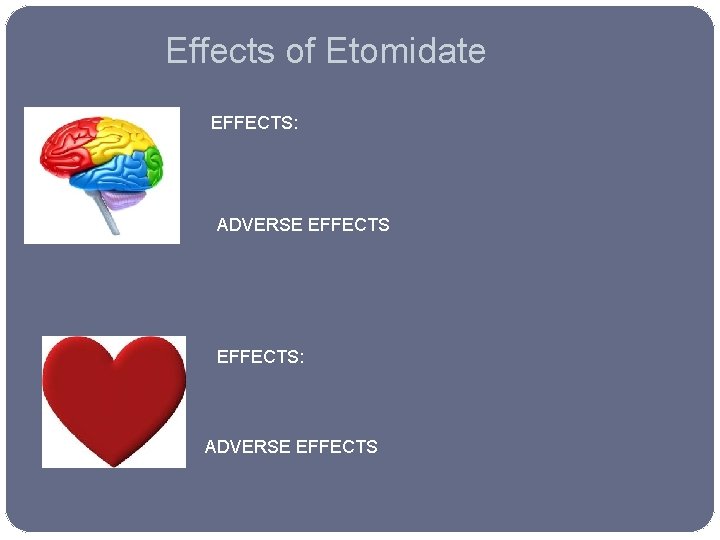 Effects of Etomidate

EFFECTS:

ADVERSE EFFECTS

EFFECTS:

ADVERSE EFFECTS